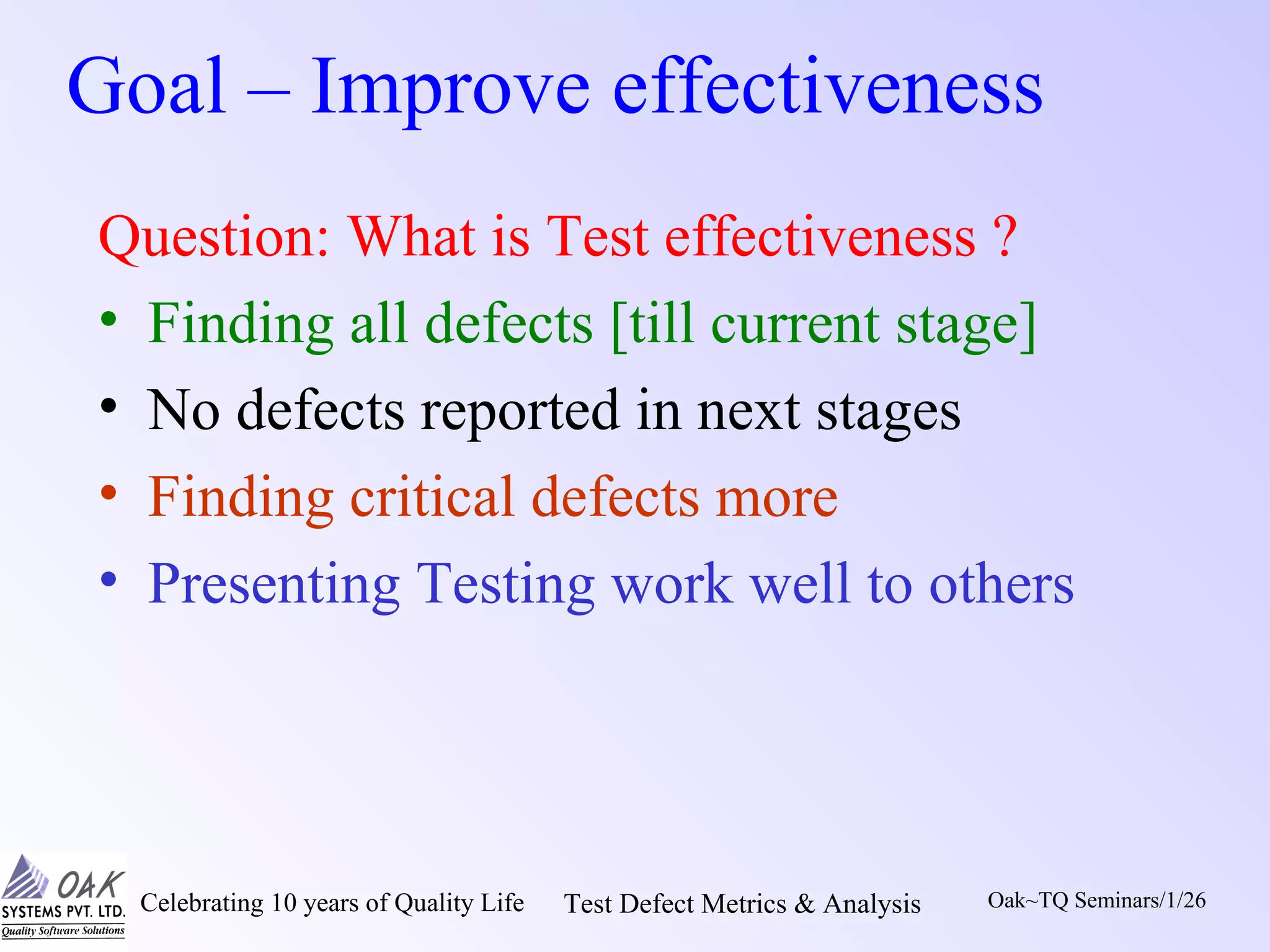 Goal – Improve effectiveness

Question: What is Test effectiveness ?

• Finding all defects [till current stage]
• No defects reported in next stages
• Finding critical defects more
• Presenting Testing work well to others

OAK SYSTEMS PVT. LTD. Quality Software Solutions

Celebrating 10 years of Quality Life

Test Defect Metrics & Analysis

Oak~TQ Seminars/1/26